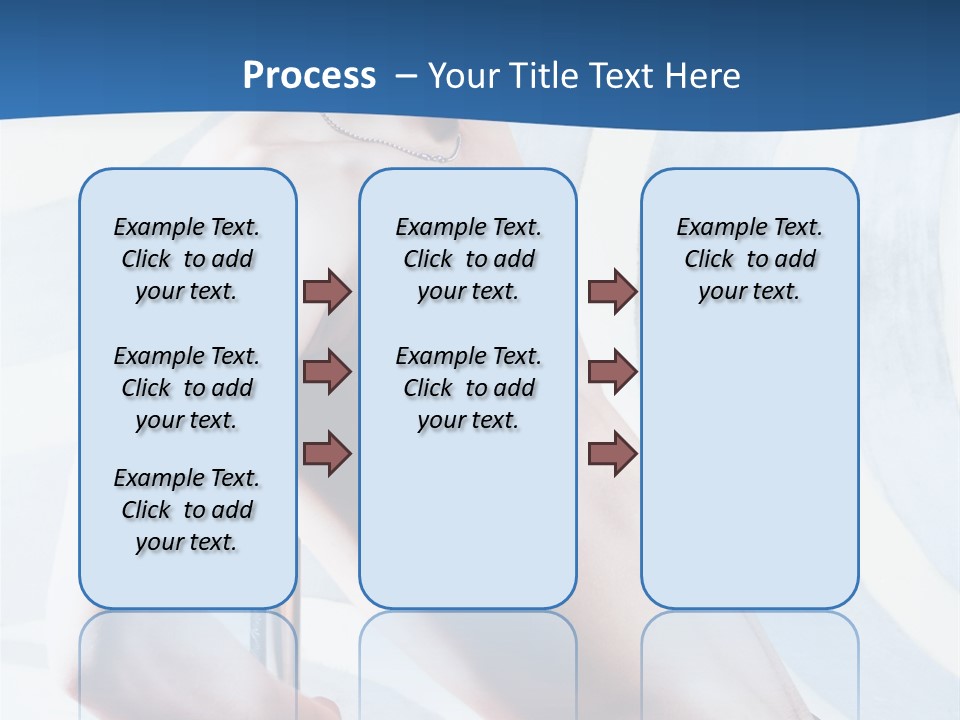 Process – Your Title Text Here

Example Text. Click to add your text.

Example Text. Click to add your text.

Example Text. Click to add your text.

Example Text. Click to add your text.

Example Text. Click to add your text.

Example Text. Click to add your text.